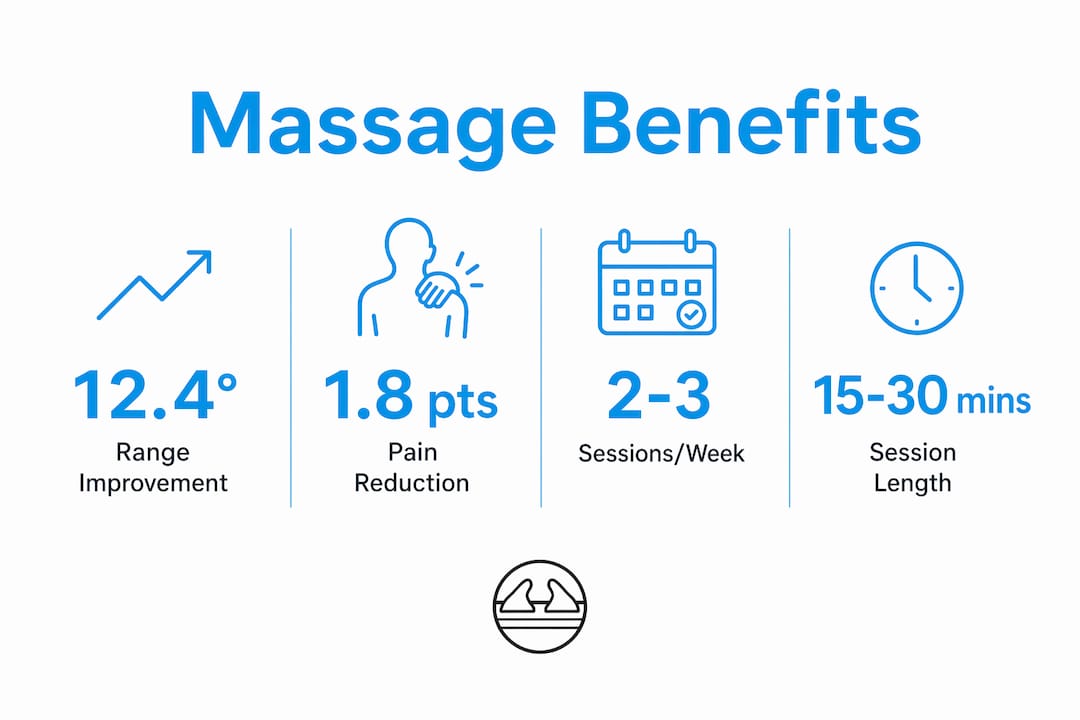 Massage Benefits

12.4°
Range Improvement

1.8 pts
Pain Reduction

2-3
Sessions/Week

15-30 mins
Session Length